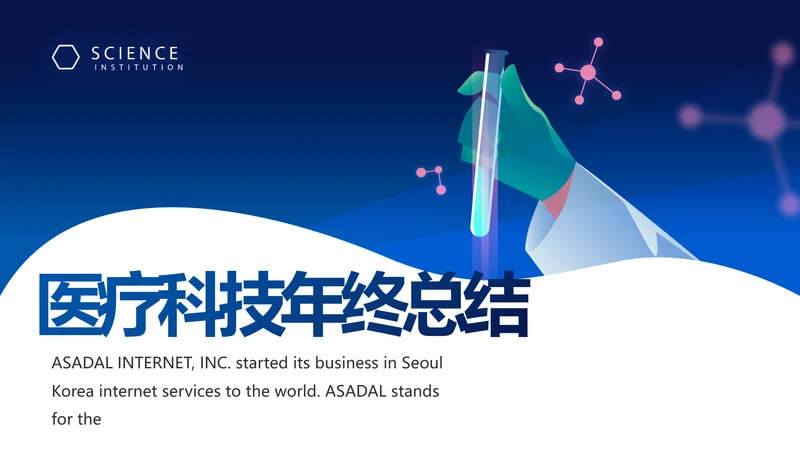 SCIENCE
INSTITUTION

医疗科技年终总结

ASADAL INTERNET, INC. started its business in Seoul Korea internet services to the world. ASADAL stands for the